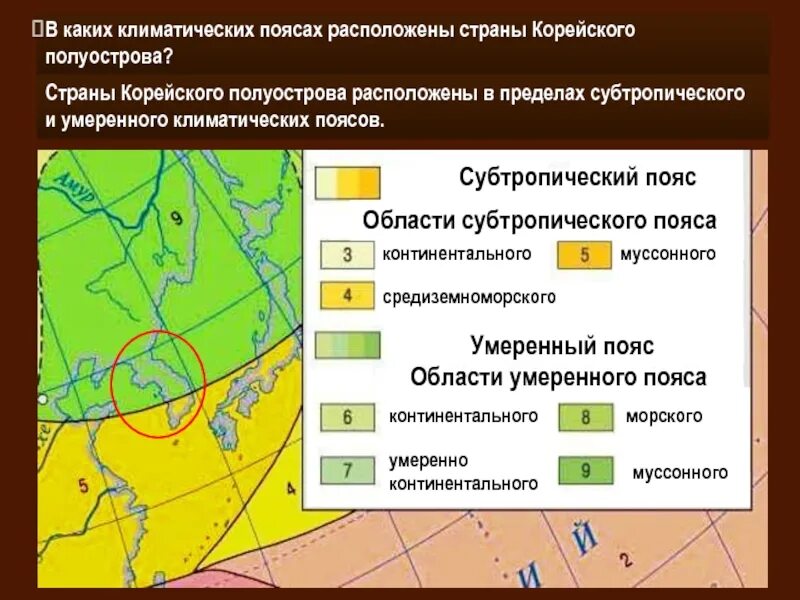 В каких климатических поясах расположены страны Корейского полуострова?

Страны Корейского полуострова расположены в пределах субтропического и умеренного климатических поясов.

Амур

9

5

4

Субтропический пояс

Области субтропического пояса

3 континентального

5 муссонного

4 средиземноморского

Умеренный пояс

Области умеренного пояса

6 континентального

8 морского

7 умеренно континентального

9 муссонного

И Й

2